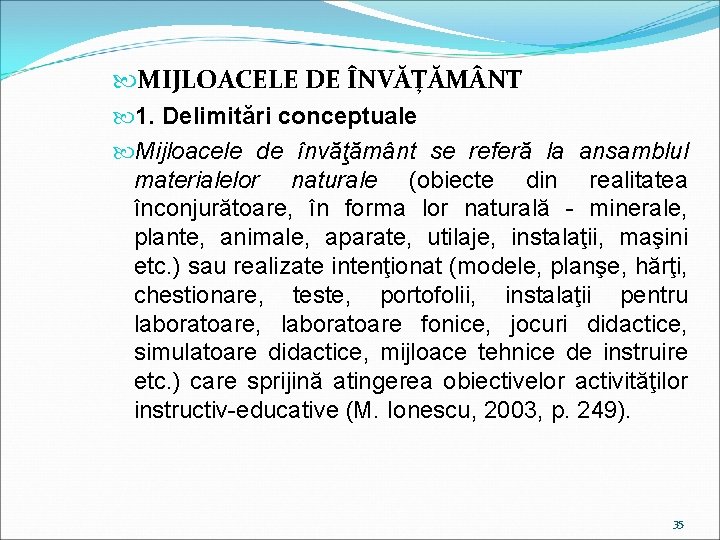 MIJLOACELE DE ÎNVĂȚĂMÂNT

1. Delimitări conceptuale

Mijloacele de învăţământ se referă la ansamblul materialelor naturale (obiecte din realitatea înconjurătoare, în forma lor naturală - minerale, plante, animale, aparate, utilaje, instalaţii, maşini etc.) sau realizate intenţionat (modele, planşe, hărţi, chestionare, teste, portofolii, instalaţii pentru laboratoare, laboratoare fonice, jocuri didactice, simulatoare didactice, mijloace tehnice de instruire etc.) care sprijină atingerea obiectivelor activităţilor instructiv-educative (M. Ionescu, 2003, p. 249).

35